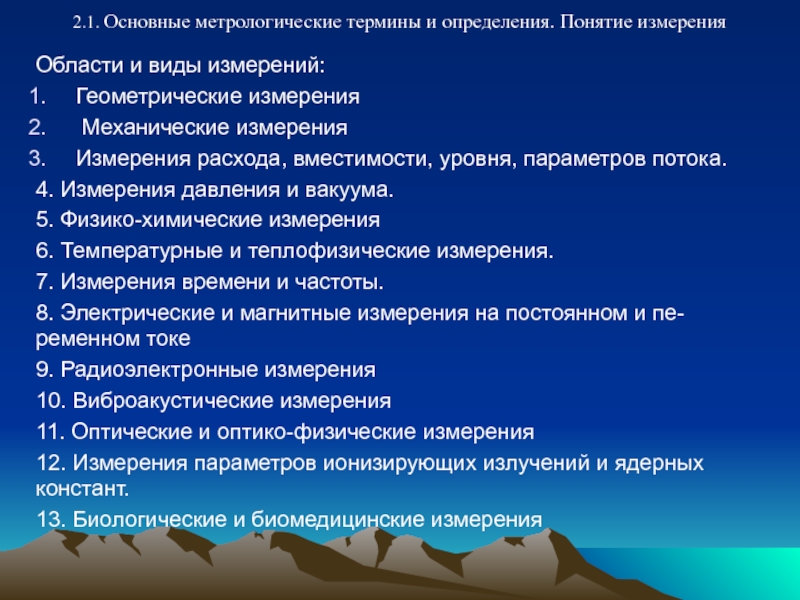 2.1. Основные метрологические термины и определения. Понятие измерения

Области и виды измерений:

1. Геометрические измерения
2. Механические измерения
3. Измерения расхода, вместимости, уровня, параметров потока.

4. Измерения давления и вакуума.

5. Физико-химические измерения

6. Температурные и теплофизические измерения.

7. Измерения времени и частоты.

8. Электрические и магнитные измерения на постоянном и переменном токе

9. Радиоэлектронные измерения

10. Виброакустические измерения

11. Оптические и оптико-физические измерения

12. Измерения параметров ионизирующих излучений и ядерных констант.

13. Биологические и биомедицинские измерения